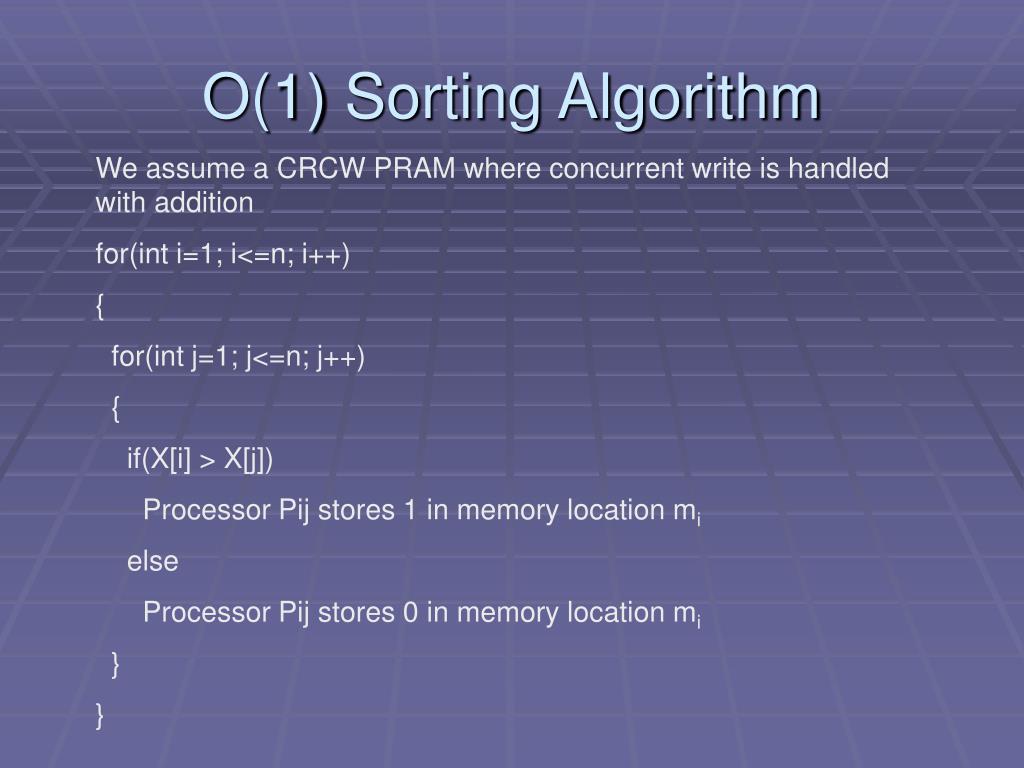 O(1) Sorting Algorithm

We assume a CRCW PRAM where concurrent write is handled with addition

for(int i=1; i<=n; i++)

{

for(int j=1; j<=n; j++)

{

if(X[i] > X[j])

Processor Pij stores 1 in memory location $m_i$

else

Processor Pij stores 0 in memory location $m_i$

}

}